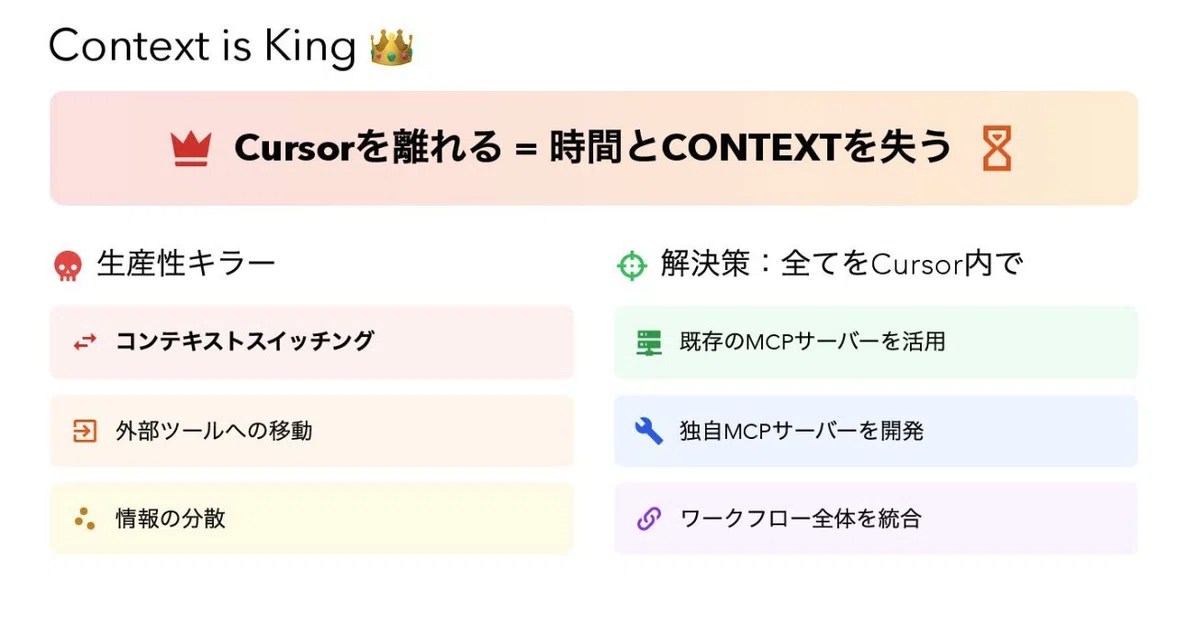 Context is King 👑

Cursorを離れる = 時間とCONTEXTを失う

生産性キラー

コンテキストスイッチング

外部ツールへの移動

情報の分散

解決策：全てをCursor内で

既存のMCPサーバーを活用

独自MCPサーバーを開発

ワークフロー全体を統合